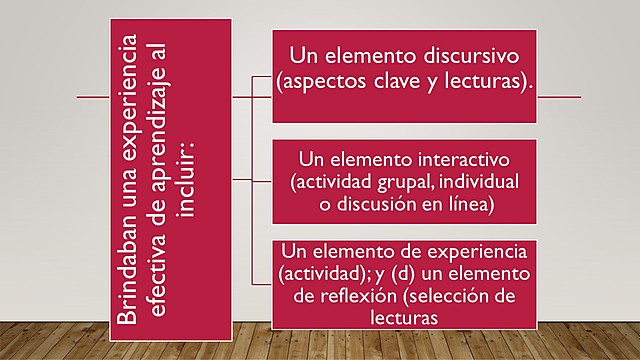 Brindaban una experiencia efectiva de aprendizaje al incluir:

Un elemento discursivo (aspectos clave y lecturas).

Un elemento interactivo (actividad grupal, individual o discusión en línea)

Un elemento de experiencia (actividad); y (d) un elemento de reflexión (selección de lecturas